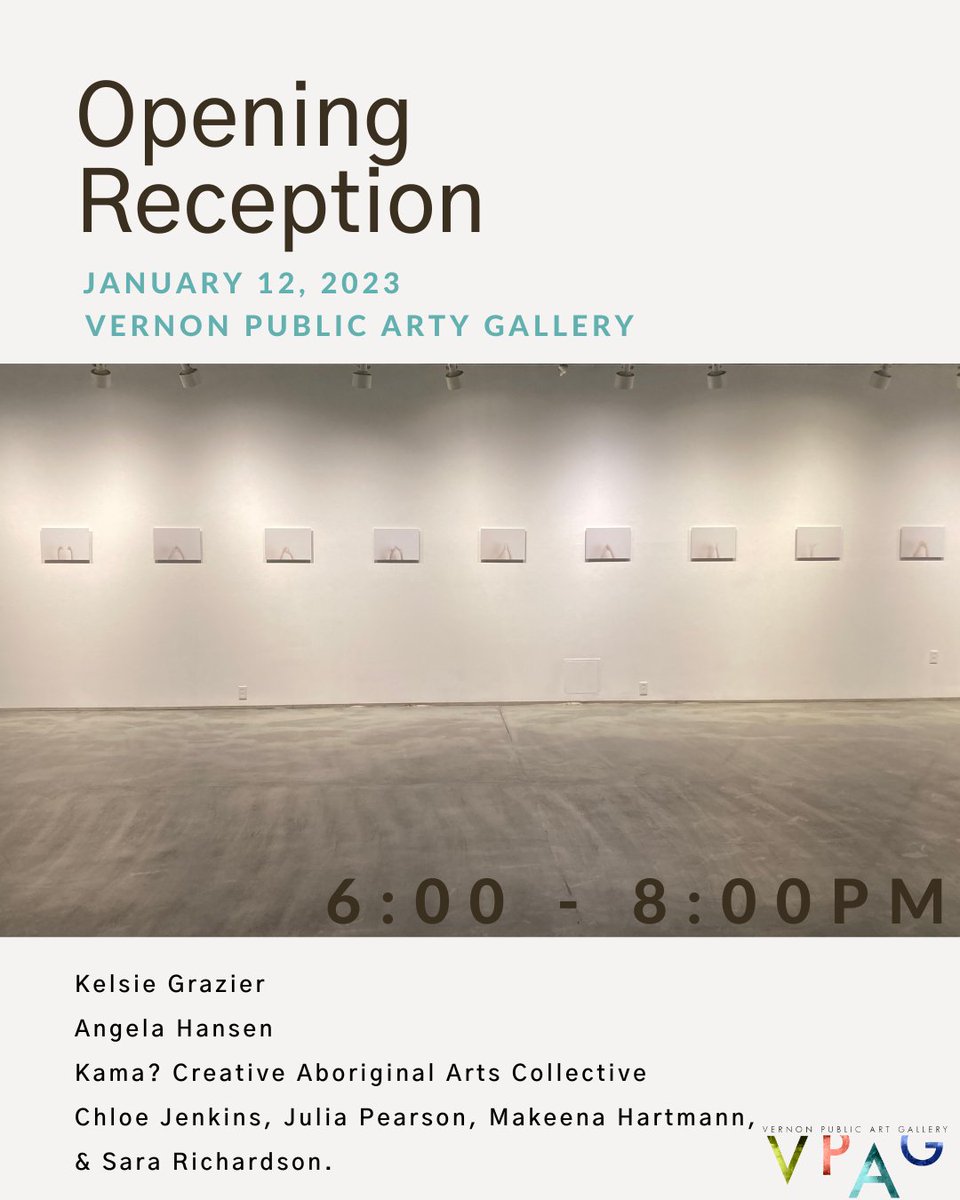 Opening Reception

JANUARY 12, 2023
VERNON PUBLIC ARTY GALLERY

6:00 - 8:00PM

Kelsie Grazier
Angela Hansen
Kama? Creative Aboriginal Arts Collective
Chloe Jenkins, Julia Pearson, Makeena Hartmann, & Sara Richardson.

VERNON PUBLIC ART GALLERY
VPAG